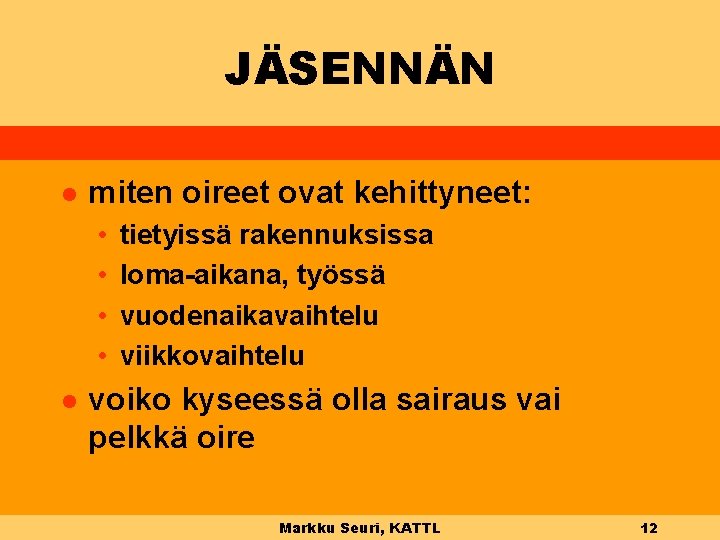 JÄSENNÄN

- miten oireet ovat kehittyneet:
  - tietyissä rakennuksissa
  - loma-aikana, työssä
  - vuodenaikavaihtelu
  - viikkovaihtelu
- voiko kyseessä olla sairaus vai pelkkä oire

Markku Seuri, KATTL

12